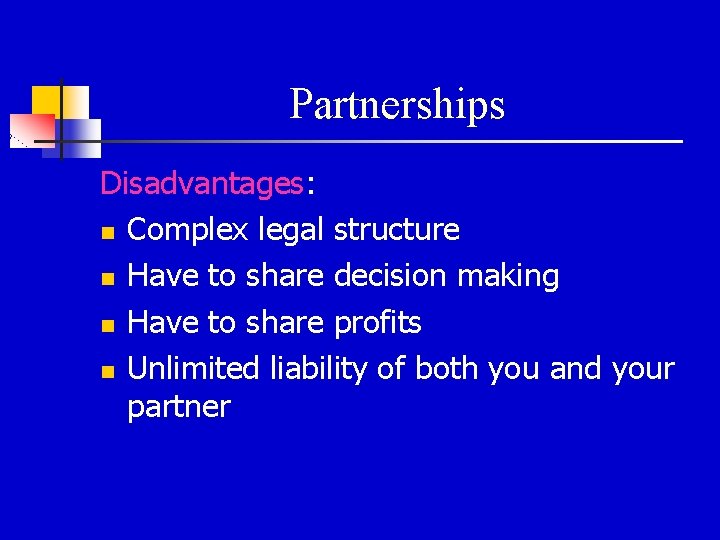 Partnerships

Disadvantages:

- Complex legal structure
- Have to share decision making
- Have to share profits
- Unlimited liability of both you and your partner